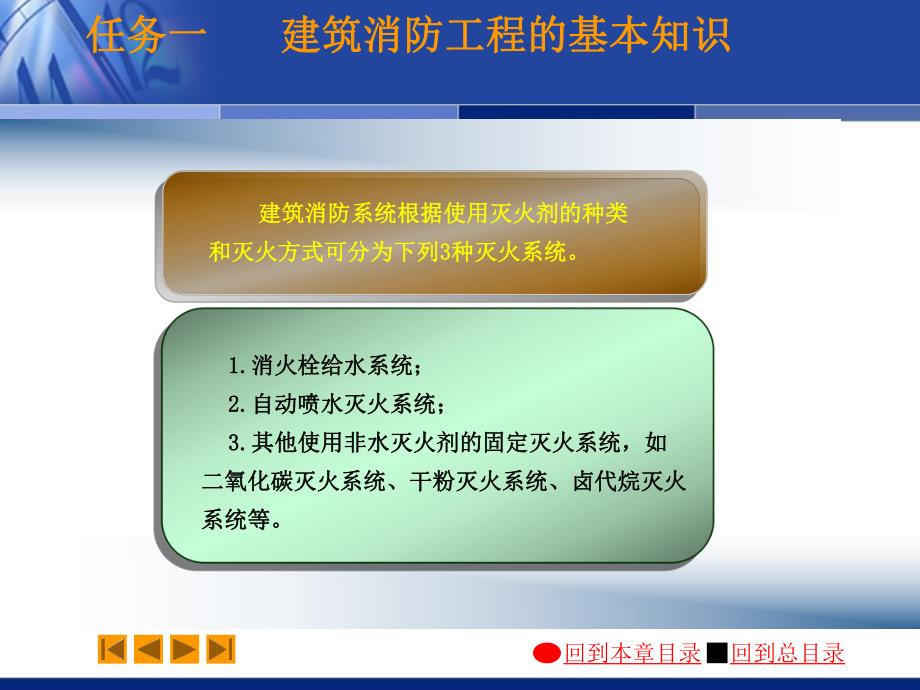 任务一　　建筑消防工程的基本知识

建筑消防系统根据使用灭火剂的种类和灭火方式可分为下列3种灭火系统。

1.消火栓给水系统；

2.自动喷水灭火系统；

3.其他使用非水灭火剂的固定灭火系统，如二氧化碳灭火系统、干粉灭火系统、卤代烷灭火系统等。

回到本章目录 回到总目录